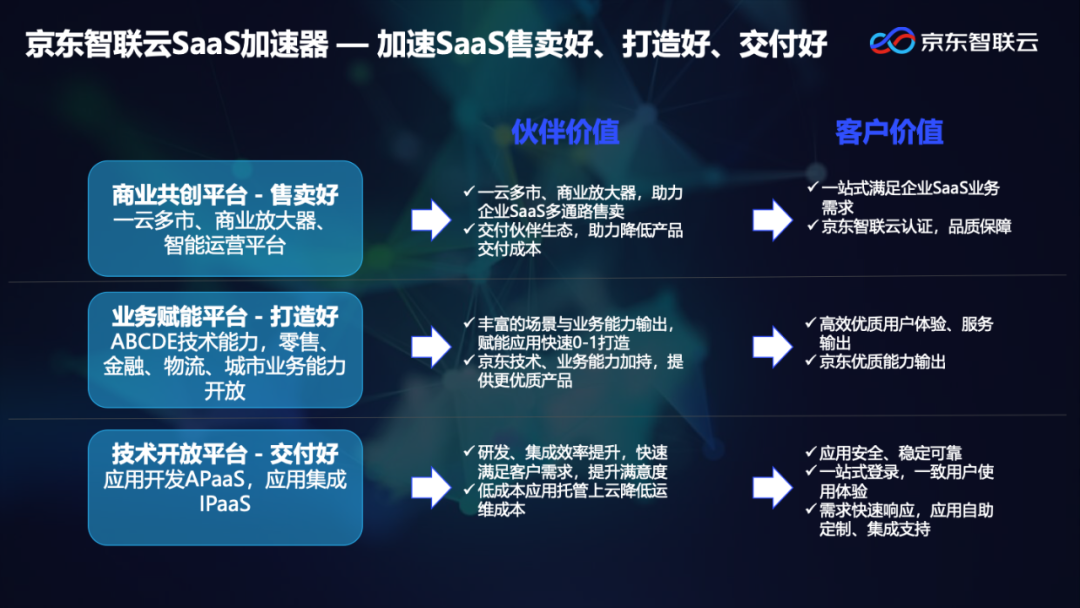 京东智联云SaaS加速器 — 加速SaaS售卖好、打造好、交付好

京东智联云

伙伴价值

客户价值

商业共创平台 - 售卖好
一云多市、商业放大器、智能运营平台

✓ 一云多市、商业放大器，助力企业SaaS多通路售卖
✓ 交付伙伴生态，助力降低产品交付成本

✓ 一站式满足企业SaaS业务需求
✓ 京东智联云认证，品质保障

业务赋能平台 - 打造好
ABCDE技术能力，零售、金融、物流、城市业务能力开放

✓ 丰富的场景与业务能力输出，赋能应用快速0-1打造
✓ 京东技术、业务能力加持，提供更优质产品

✓ 高效优质用户体验、服务输出
✓ 京东优质能力输出

技术开放平台 - 交付好
应用开发APaaS，应用集成IPaaS

✓ 研发、集成效率提升，快速满足客户需求，提升满意度
✓ 低成本应用托管上云降低运维成本

✓ 应用安全、稳定可靠
✓ 一站式登录，一致用户使用体验
✓ 需求快速响应，应用自助定制、集成支持